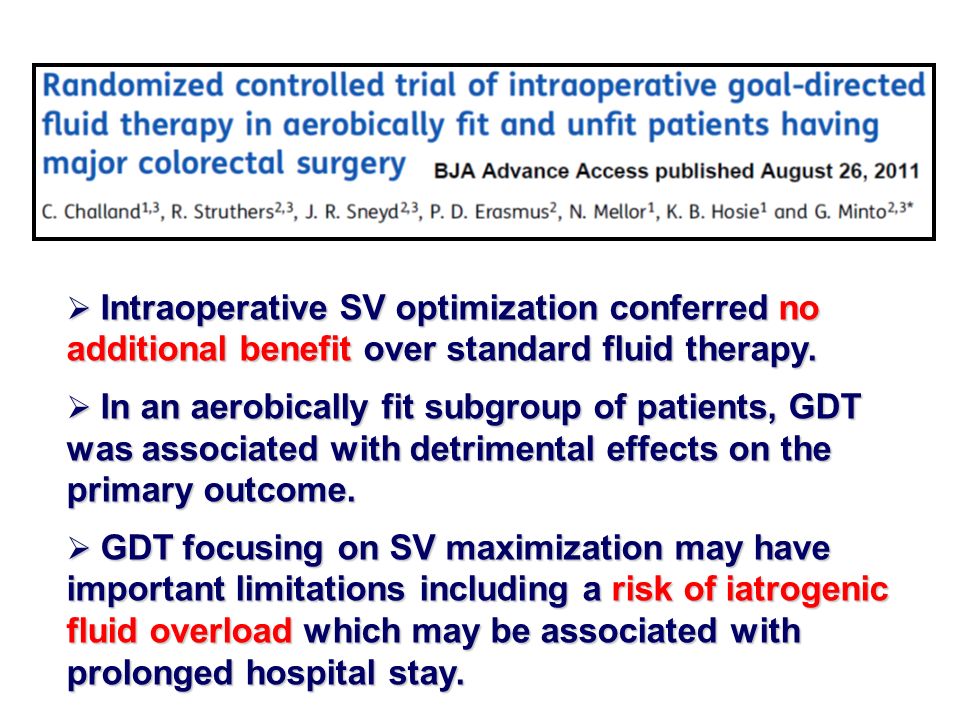 Randomized controlled trial of intraoperative goal-directed fluid therapy in aerobically fit and unfit patients having major colorectal surgery BJA Advance Access published August 26, 2011

C. Challand$^{1,3}$, R. Struthers$^{2,3}$, J. R. Sneyd$^{2,3}$, P. D. Erasmus$^{2}$, N. Mellor$^{1}$, K. B. Hosie$^{1}$ and G. Minto$^{2,3*}$

➢ Intraoperative SV optimization conferred no additional benefit over standard fluid therapy.

➢ In an aerobically fit subgroup of patients, GDT was associated with detrimental effects on the primary outcome.

➢ GDT focusing on SV maximization may have important limitations including a risk of iatrogenic fluid overload which may be associated with prolonged hospital stay.